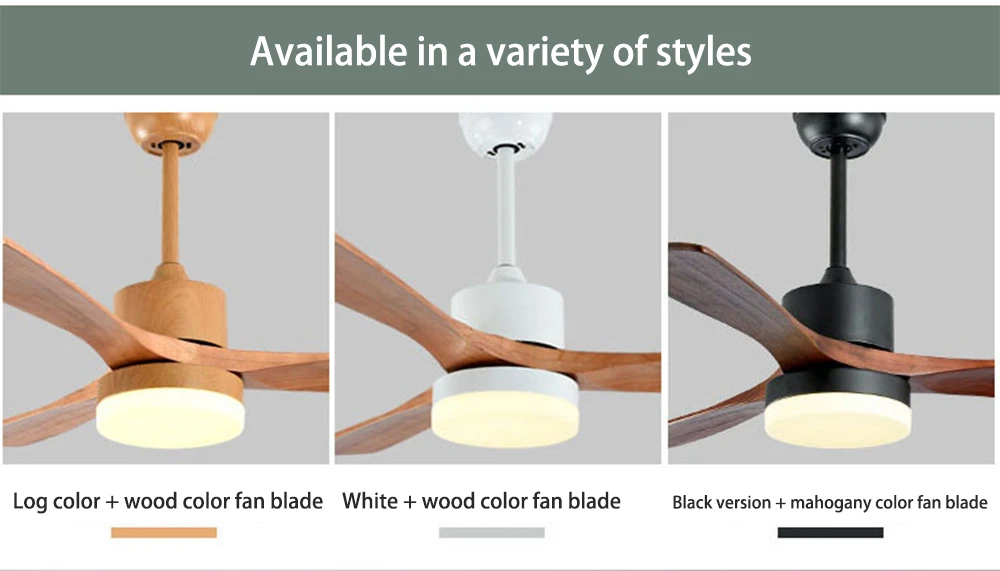 Available in a variety of styles

Log color + wood color fan blade

White + wood color fan blade

Black version + mahogany color fan blade